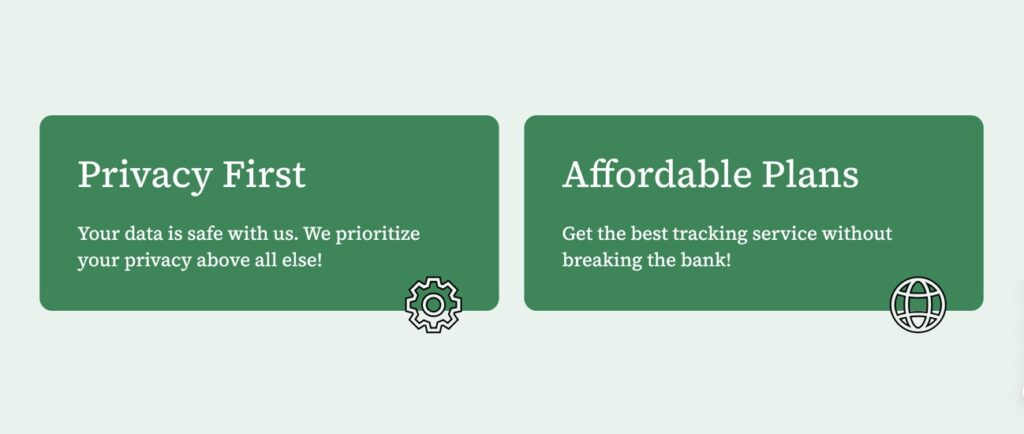 Privacy First

Your data is safe with us. We prioritize your privacy above all else!

Affordable Plans

Get the best tracking service without breaking the bank!